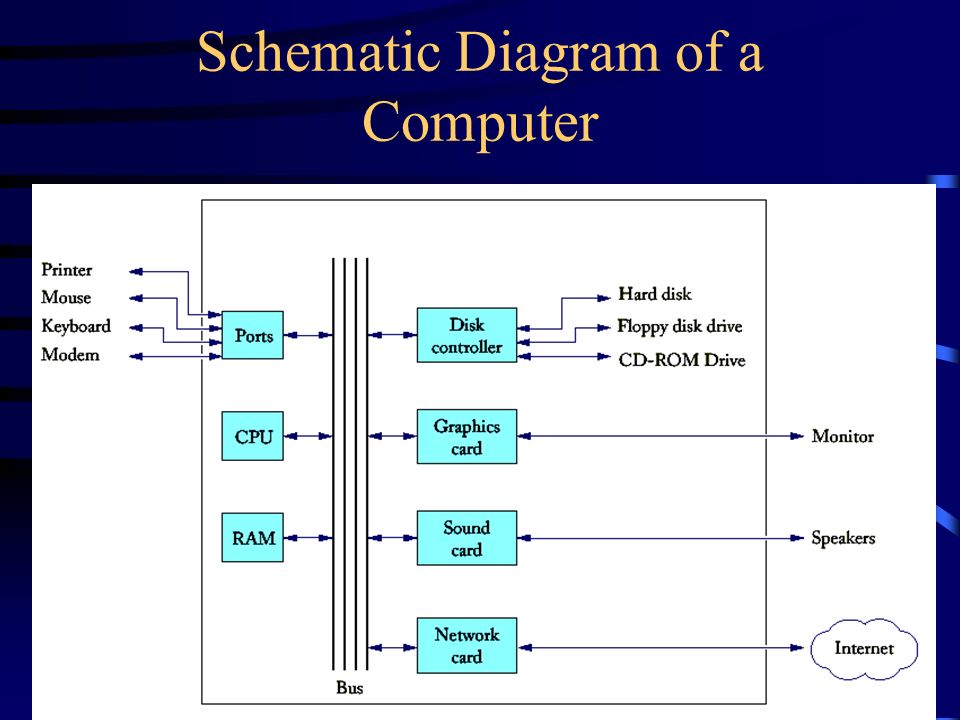 Schematic Diagram of a Computer

Printer
Mouse
Keyboard
Modem

Ports

CPU

RAM

Bus

Disk controller

Graphics card

Sound card

Network card

Hard disk
Floppy disk drive
CD-ROM Drive

Monitor

Speakers

Internet